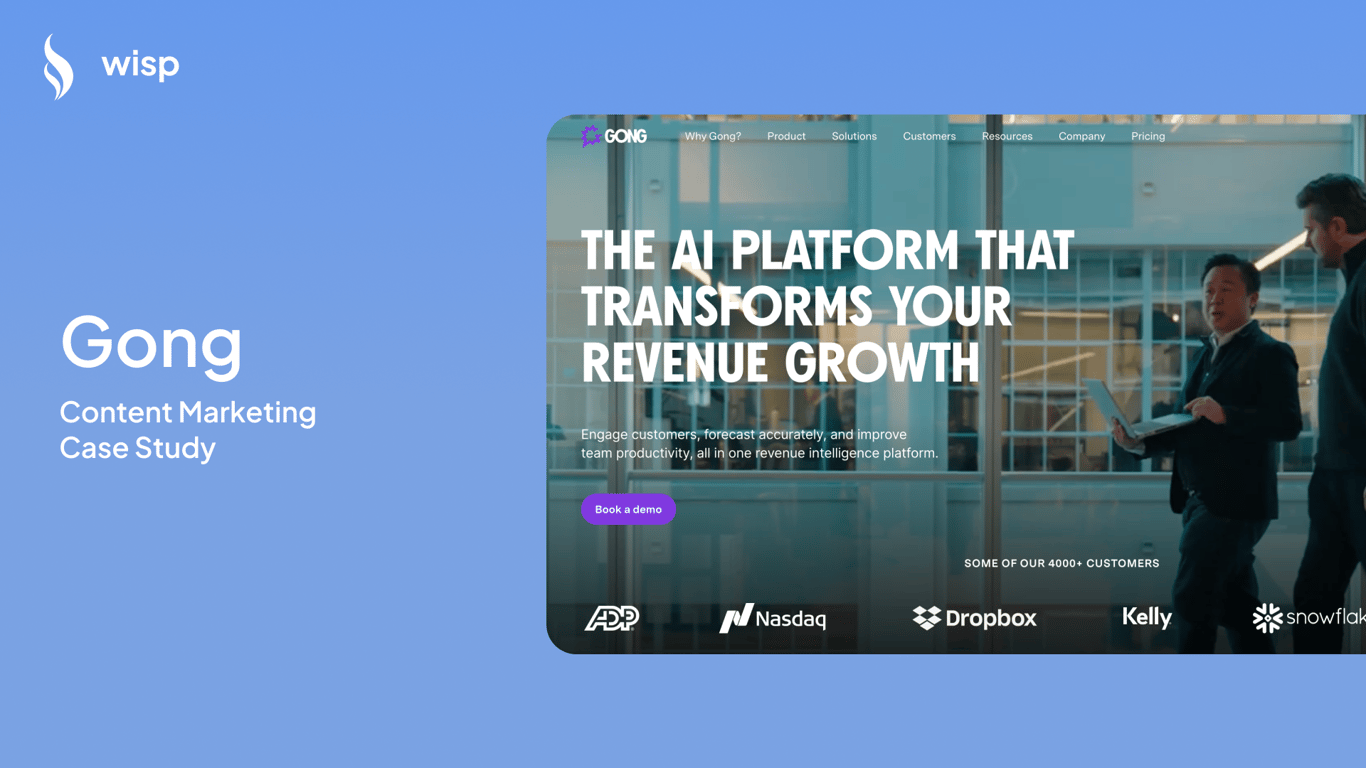 wisp

Gong

Content Marketing Case Study

GONG Why Gong? Product Solutions Customers Resources Company Pricing

THE AI PLATFORM THAT TRANSFORMS YOUR REVENUE GROWTH

Engage customers, forecast accurately, and improve team productivity, all in one revenue intelligence platform.

Book a demo

SOME OF OUR 4000+ CUSTOMERS

ADP Nasdaq Dropbox Kelly snowflak